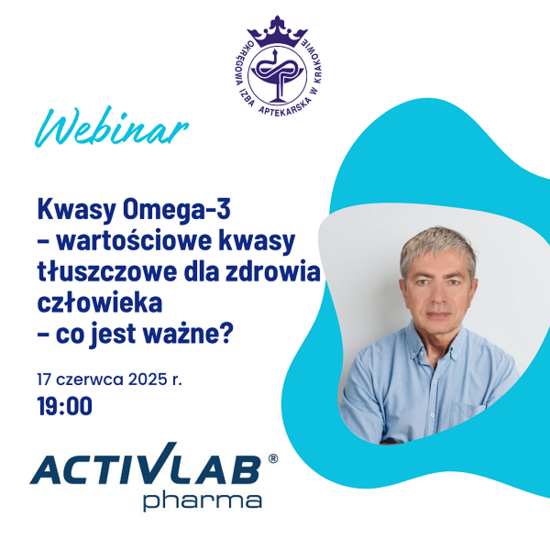 OKRĘGOWA IZBA APTEKARSKA W KRAKOWIE

Webinar

Kwasy Omega-3
– wartościowe kwasy tłuszczowe dla zdrowia człowieka
– co jest ważne?

17 czerwca 2025 r.
19:00

ACTIVLAB®
pharma